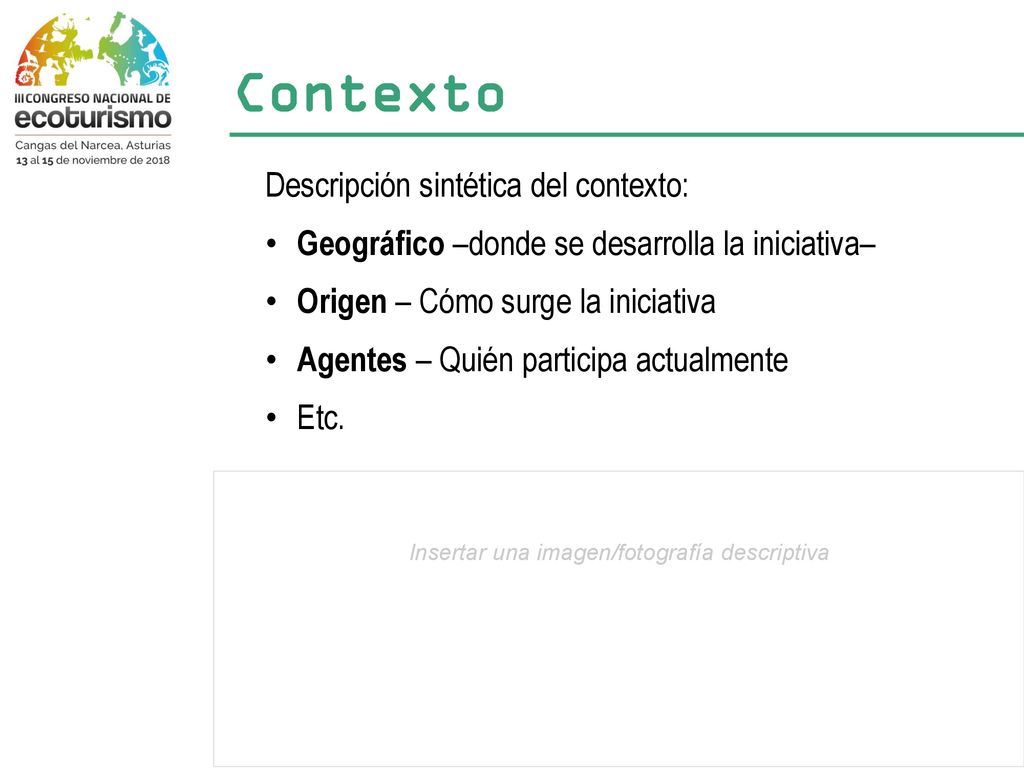 III CONGRESO NACIONAL DE
ecoturismo
Cangas del Narcea, Asturias
13 al 15 de noviembre de 2018

Contexto

Descripción sintética del contexto:

• Geográfico –donde se desarrolla la iniciativa–
• Origen – Cómo surge la iniciativa
• Agentes – Quién participa actualmente
• Etc.

Insertar una imagen/fotografía descriptiva